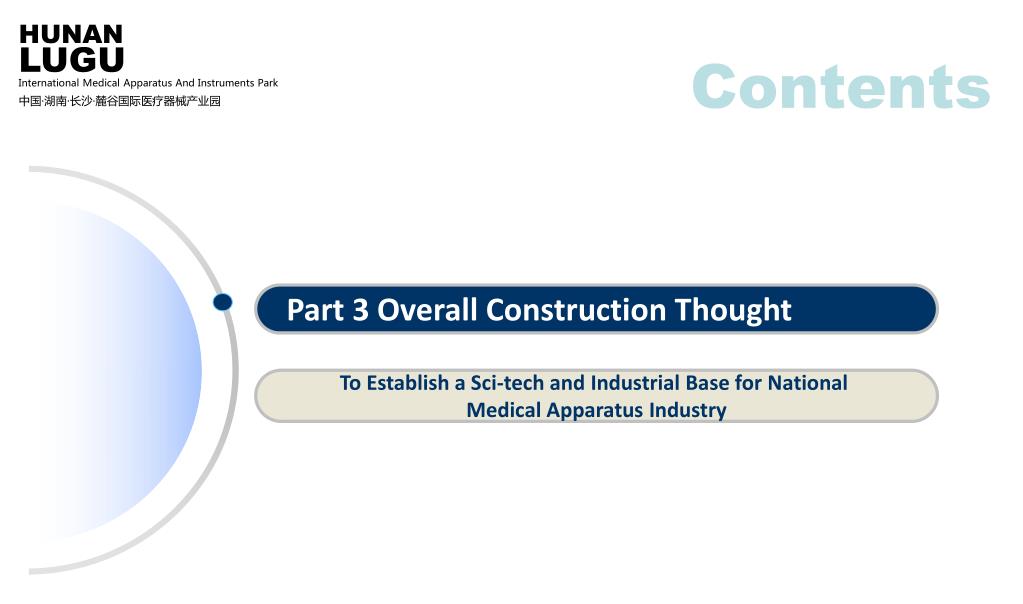 HUNAN
LUGU
International Medical Apparatus And Instruments Park
中国·湖南·长沙·麓谷国际医疗器械产业园

Contents

Part 3 Overall Construction Thought

To Establish a Sci-tech and Industrial Base for National Medical Apparatus Industry